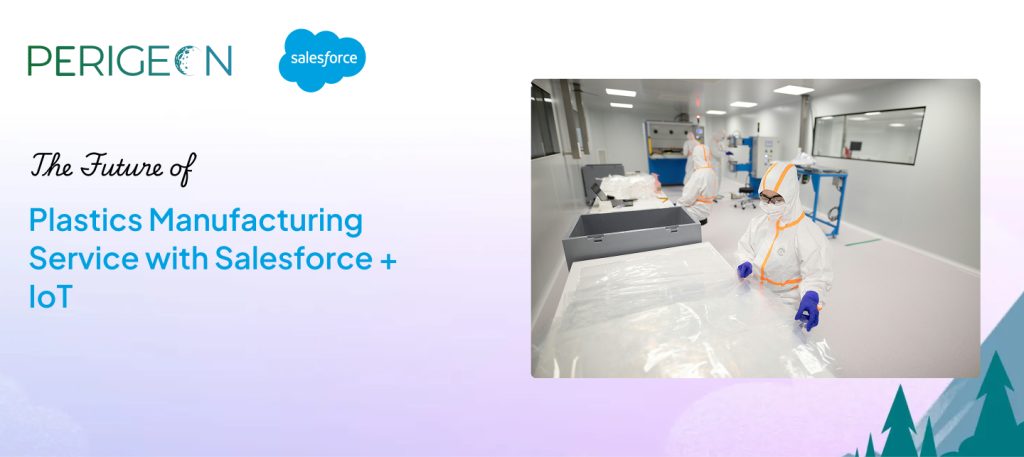 PERIGEON

salesforce

The Future of

Plastics Manufacturing Service with Salesforce + IoT